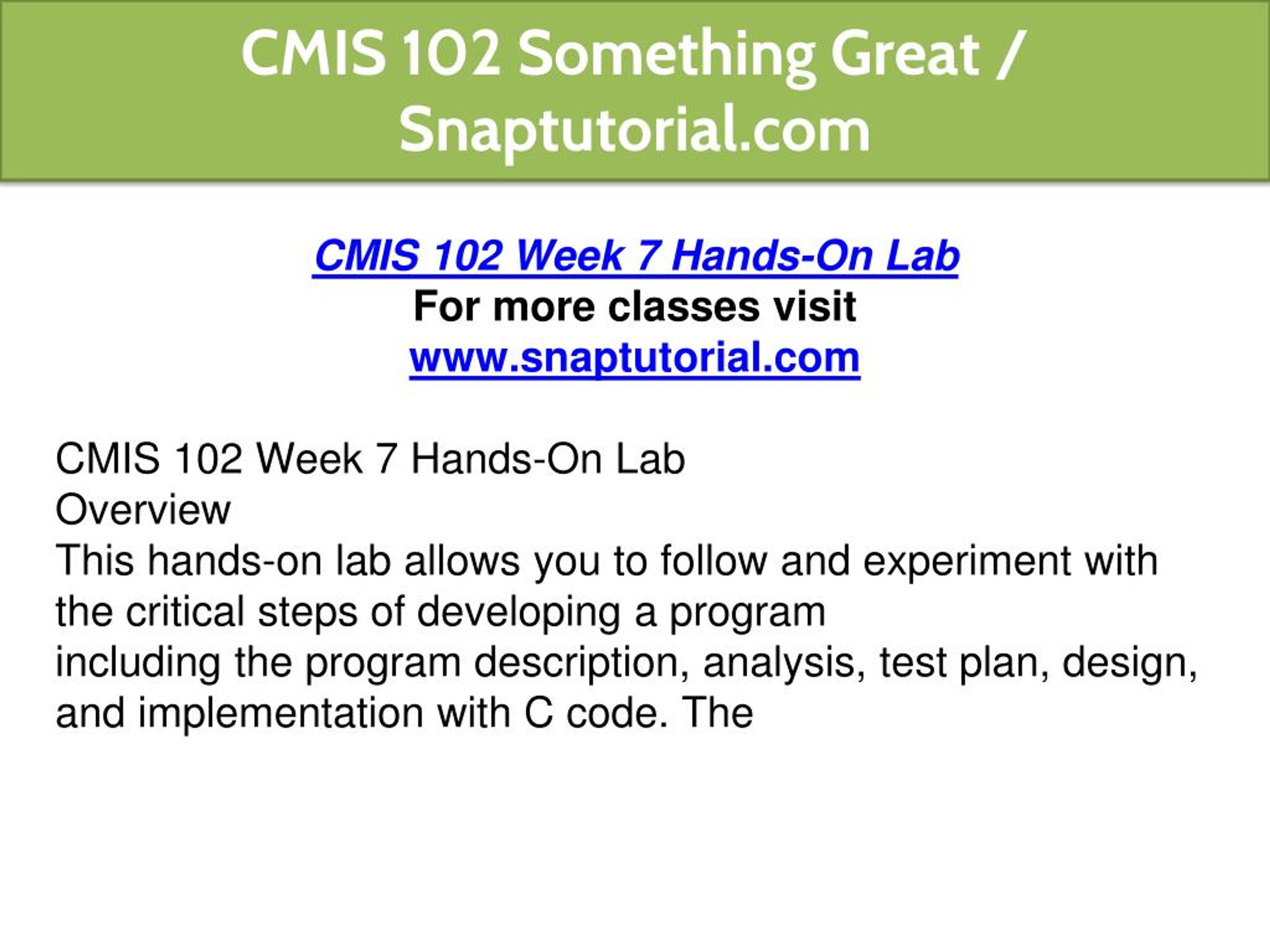 CMIS 102 Something Great / Snaptutorial.com

CMIS 102 Week 7 Hands-On Lab
For more classes visit
www.snaptutorial.com

CMIS 102 Week 7 Hands-On Lab
Overview
This hands-on lab allows you to follow and experiment with the critical steps of developing a program
including the program description, analysis, test plan, design, and implementation with C code. The